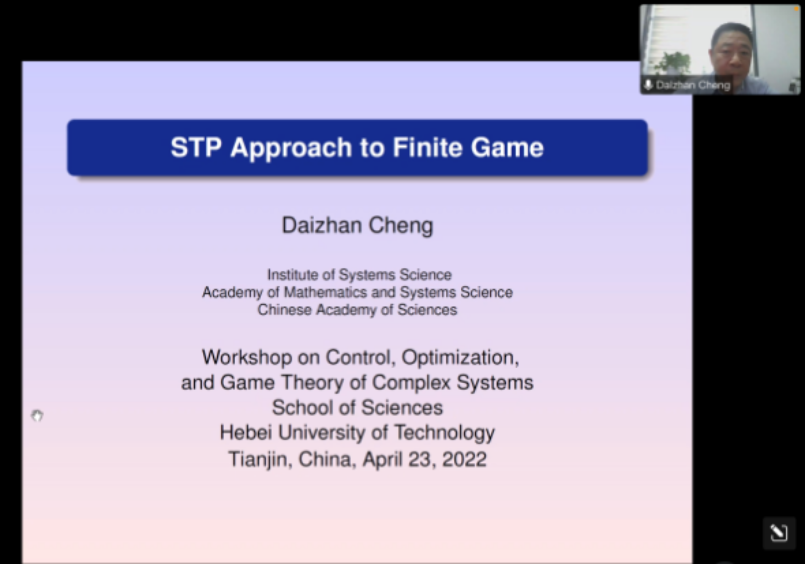 Daizhan Cheng

STP Approach to Finite Game

Daizhan Cheng

Institute of Systems Science
Academy of Mathematics and Systems Science
Chinese Academy of Sciences

Workshop on Control, Optimization, and Game Theory of Complex Systems
School of Sciences
Hebei University of Technology
Tianjin, China, April 23, 2022